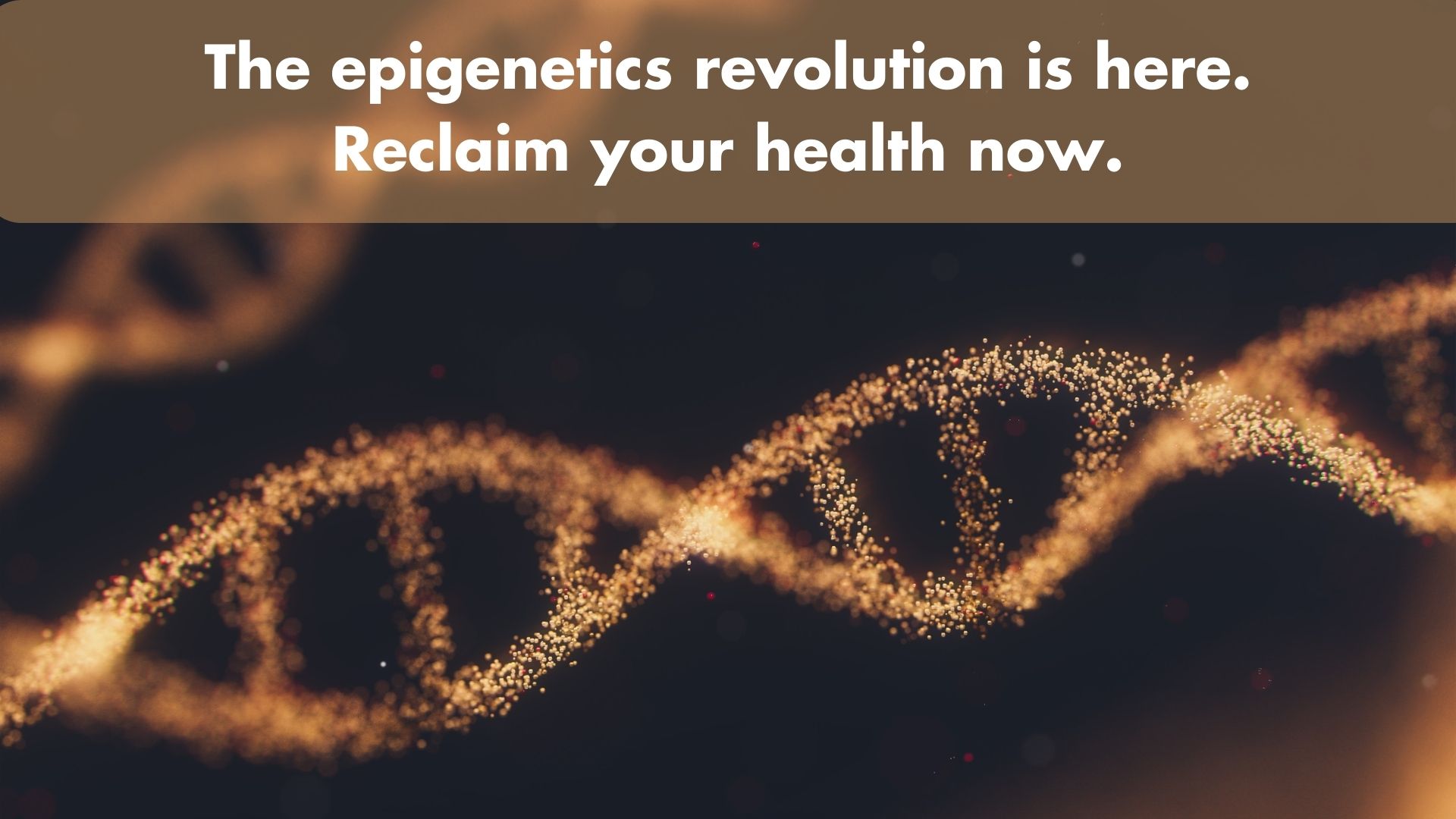 The epigenetics revolution is here.
Reclaim your health now.